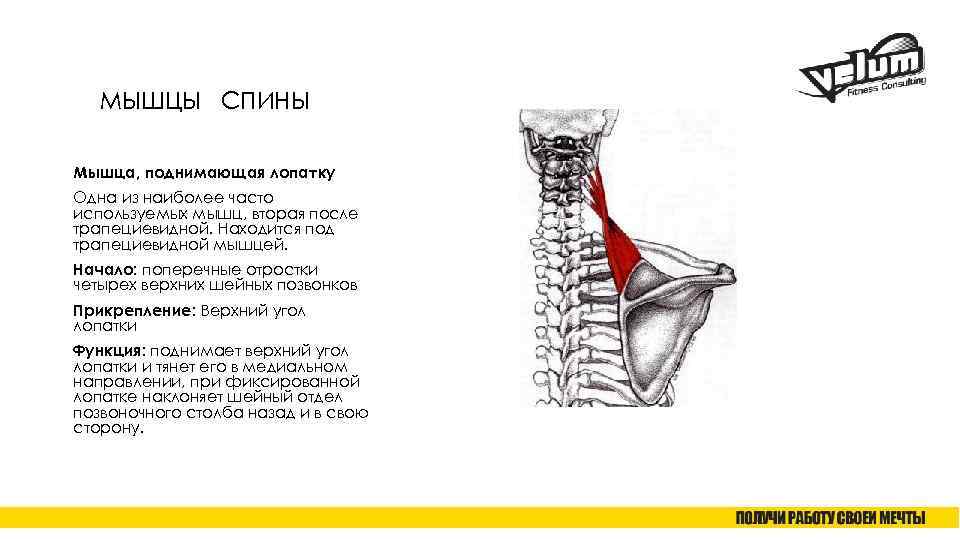 velum
Fitness Consulting

МЫШЦЫ СПИНЫ

Мышца, поднимающая лопатку

Одна из наиболее часто используемых мышц, вторая после трапециевидной. Находится под трапециевидной мышцей.

Начало: поперечные отростки четырех верхних шейных позвонков

Прикрепление: Верхний угол лопатки

Функция: поднимает верхний угол лопатки и тянет его в медиальном направлении, при фиксированной лопатке наклоняет шейный отдел позвоночного столба назад и в свою сторону.

ПОЛУЧИ РАБОТУ СВОЕЙ МЕЧТЫ